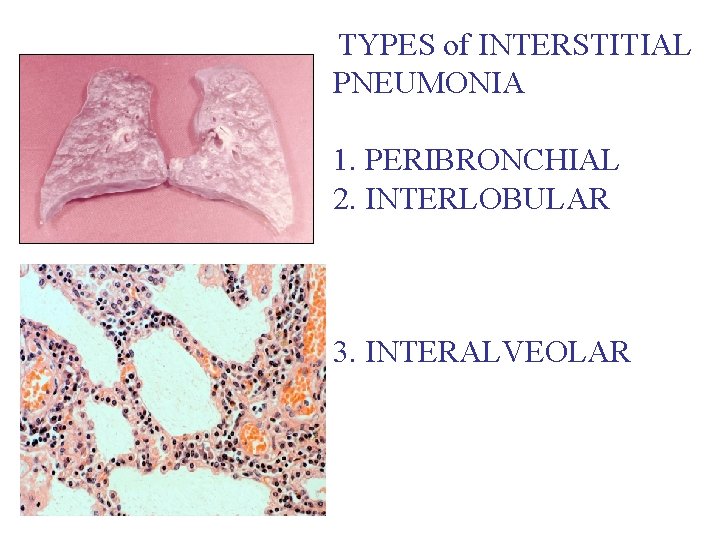 TYPES of INTERSTITIAL PNEUMONIA

1. PERIBRONCHIAL
2. INTERLOBULAR

3. INTERALVEOLAR